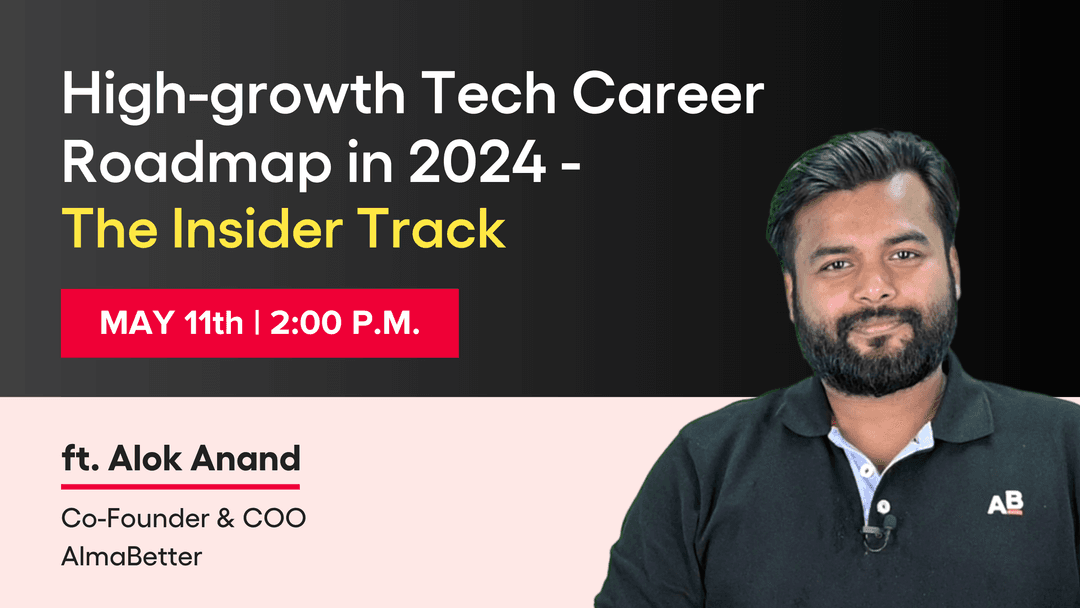 High-growth Tech Career Roadmap in 2024 - The Insider Track

MAY 11th | 2:00 P.M.

ft. Alok Anand

Co-Founder & COO
AlmaBetter

AB